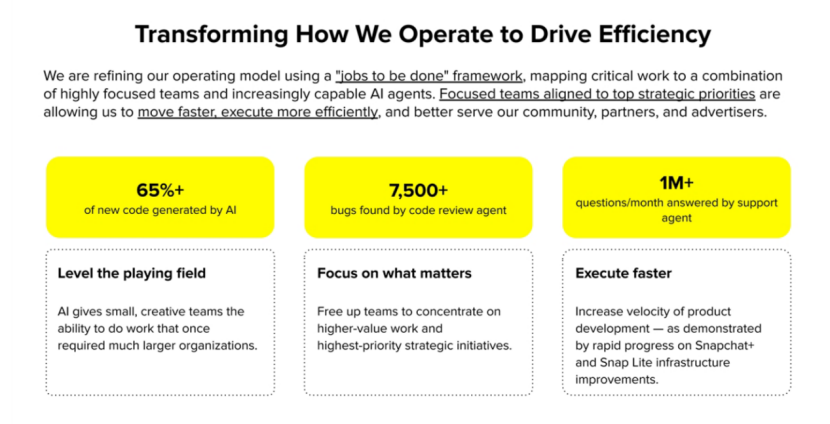 Transforming How We Operate to Drive Efficiency

We are refining our operating model using a "jobs to be done" framework, mapping critical work to a combination of highly focused teams and increasingly capable AI agents. Focused teams aligned to top strategic priorities are allowing us to move faster, execute more efficiently, and better serve our community, partners, and advertisers.

65%+
of new code generated by AI

Level the playing field

AI gives small, creative teams the ability to do work that once required much larger organizations.

7,500+
bugs found by code review agent

Focus on what matters

Free up teams to concentrate on higher-value work and highest-priority strategic initiatives.

1M+
questions/month answered by support agent

Execute faster

Increase velocity of product development — as demonstrated by rapid progress on Snapchat+ and Snap Lite infrastructure improvements.